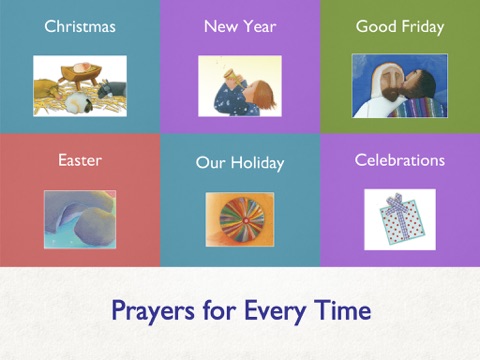 Christmas

New Year

Good Friday

Easter

Our Holiday

Celebrations

Prayers for Every Time